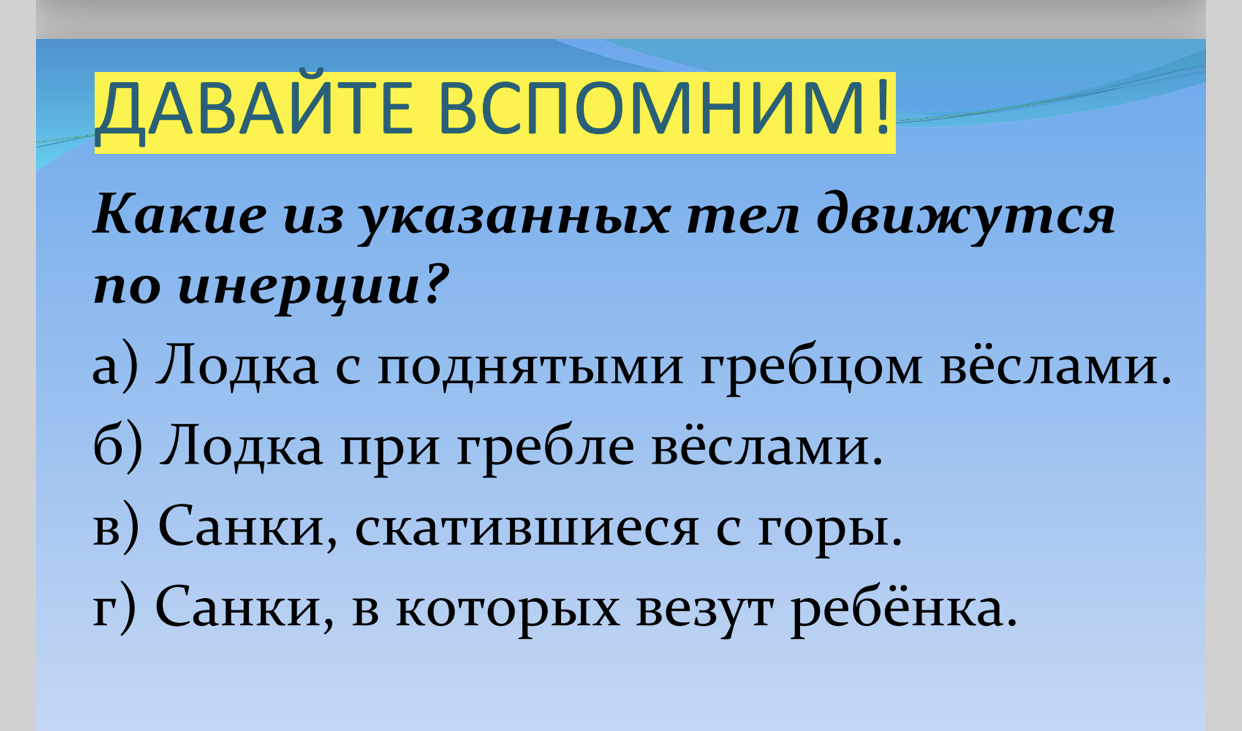 ДАВАЙТЕ ВСПОМНИМ!

Какие из указанных тел движутся по инерции?

а) Лодка с поднятыми гребцом вёслами.

б) Лодка при гребле вёслами.

в) Санки, скатившиеся с горы.

г) Санки, в которых везут ребёнка.